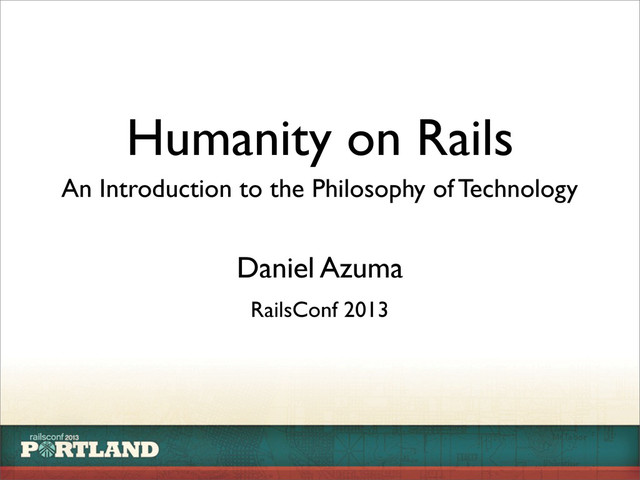 Humanity on Rails

An Introduction to the Philosophy of Technology

Daniel Azuma

RailsConf 2013

railsconf 2013
PORTLAND